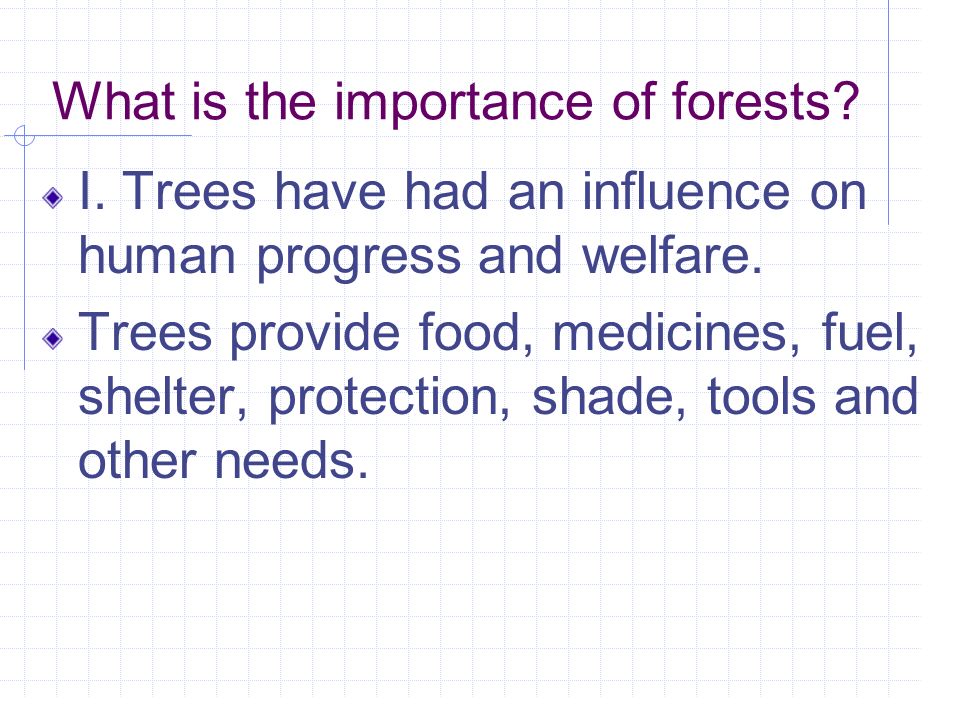 What is the importance of forests?

I. Trees have had an influence on human progress and welfare.

Trees provide food, medicines, fuel, shelter, protection, shade, tools and other needs.